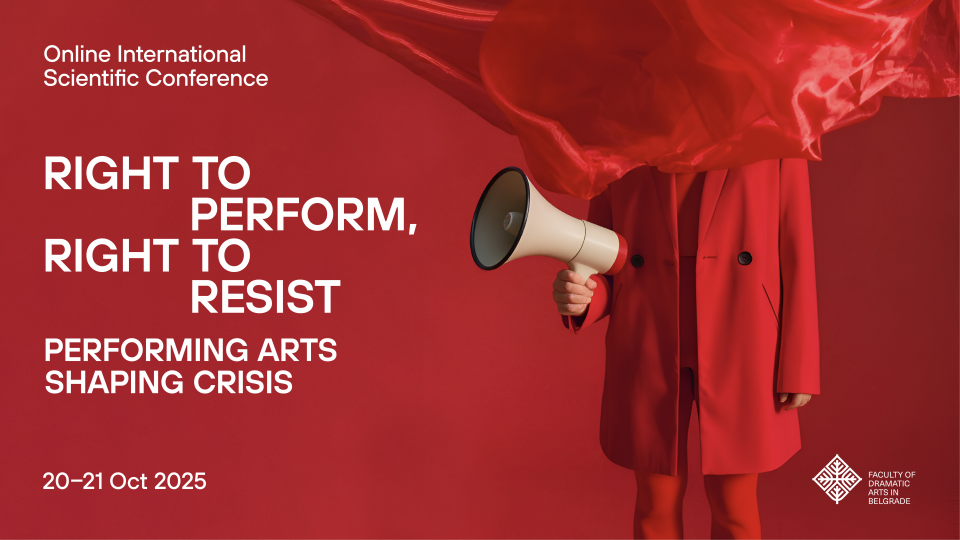 Online International Scientific Conference

RIGHT TO PERFORM, RIGHT TO RESIST

PERFORMING ARTS SHAPING CRISIS

20–21 Oct 2025

FACULTY OF DRAMATIC ARTS IN BELGRADE